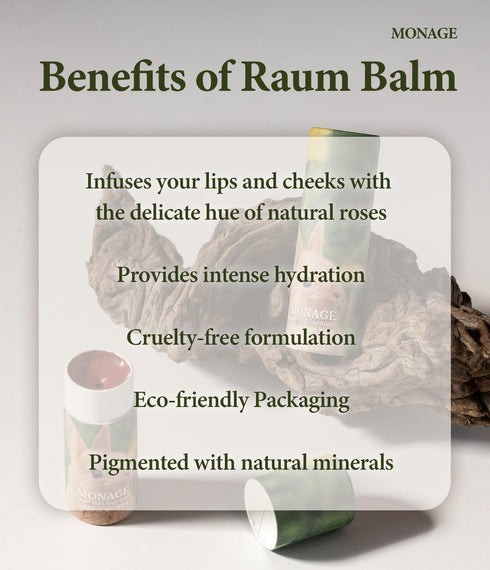 MONAGE

Benefits of Raum Balm

Infuses your lips and cheeks with the delicate hue of natural roses

Provides intense hydration

Cruelty-free formulation

Eco-friendly Packaging

Pigmented with natural minerals

MONAGE

MONAGE